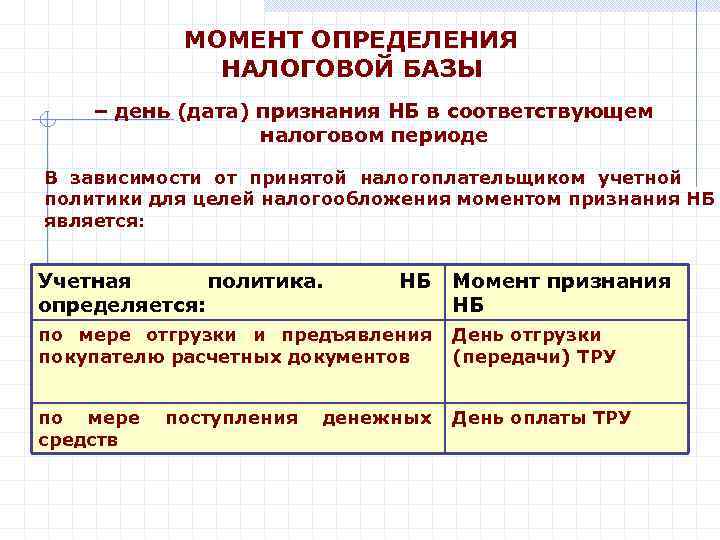 МОМЕНТ ОПРЕДЕЛЕНИЯ НАЛОГОВОЙ БАЗЫ

– день (дата) признания НБ в соответствующем налоговом периоде

В зависимости от принятой налогоплательщиком учетной политики для целей налогообложения моментом признания НБ является:

| Учетная политика. НБ определяется: | Момент признания НБ |
|---|---|
| по мере отгрузки и предъявления покупателю расчетных документов | День отгрузки (передачи) ТРУ |
| по мере поступления денежных средств | День оплаты ТРУ |